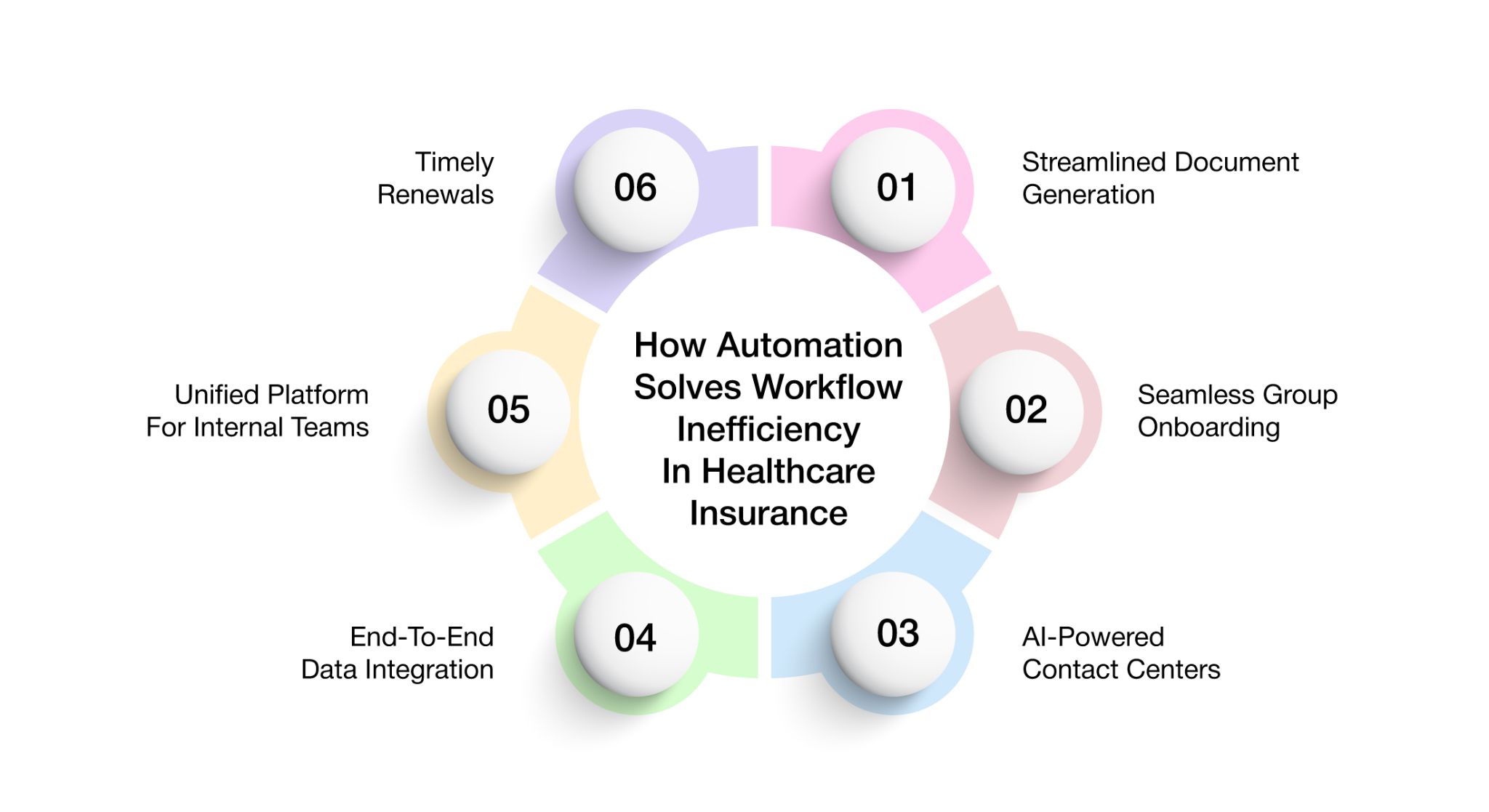 How Automation Solves Workflow Inefficiency In Healthcare Insurance

01
Streamlined Document Generation

02
Seamless Group Onboarding

03
AI-Powered Contact Centers

04
End-To-End Data Integration

05
Unified Platform For Internal Teams

06
Timely Renewals